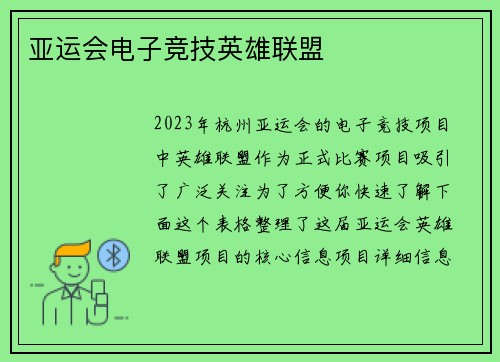 亚运会电子竞技英雄联盟

2023年杭州亚运会的电子竞技项目中英雄联盟作为正式比赛项目吸引了广泛关注为了方便你快速了解下面这个表格整理了这届亚运会英雄联盟项目的核心信息项目详细信息